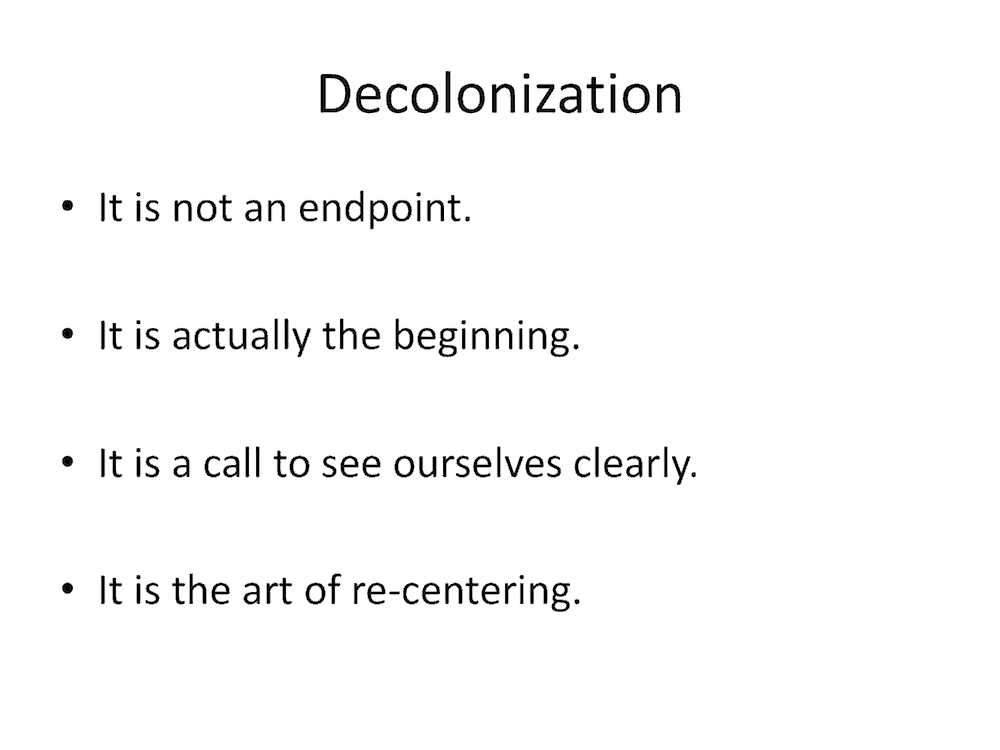 Decolonization

• It is not an endpoint.

• It is actually the beginning.

• It is a call to see ourselves clearly.

• It is the art of re-centering.